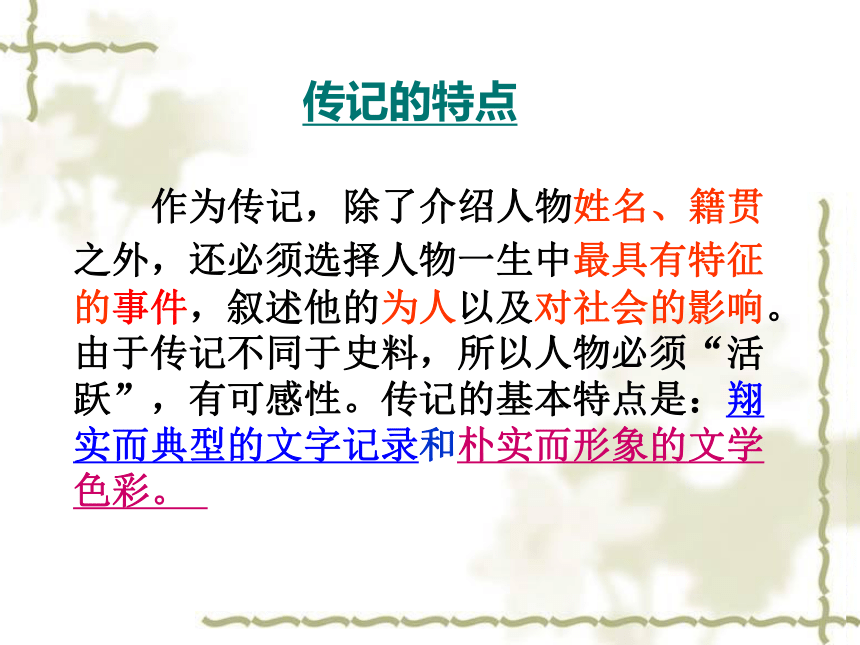 传记的特点

作为传记，除了介绍人物姓名、籍贯之外，还必须选择人物一生中最具有特征的事件，叙述他的为人以及对社会的影响。由于传记不同于史料，所以人物必须“活跃”，有可感性。传记的基本特点是：翔实而典型的文字记录和朴实而形象的文学色彩。